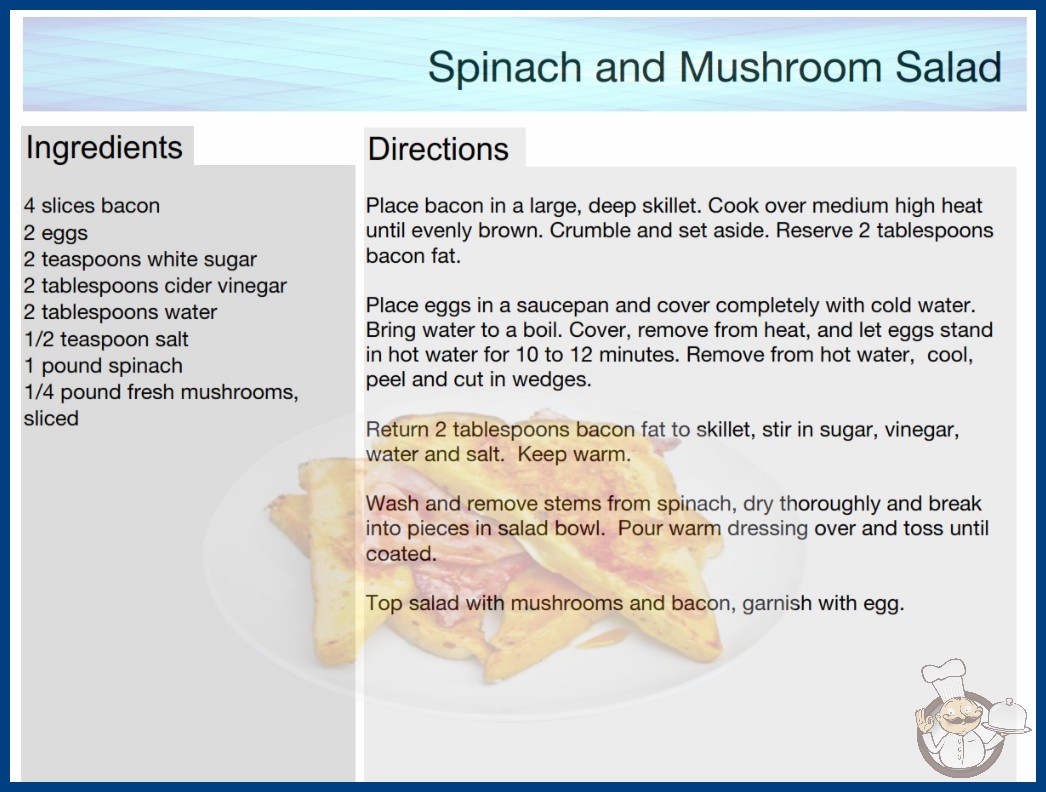 Spinach and Mushroom Salad

Ingredients

4 slices bacon
2 eggs
2 teaspoons white sugar
2 tablespoons cider vinegar
2 tablespoons water
1/2 teaspoon salt
1 pound spinach
1/4 pound fresh mushrooms, sliced

Directions

Place bacon in a large, deep skillet. Cook over medium high heat until evenly brown. Crumble and set aside. Reserve 2 tablespoons bacon fat.

Place eggs in a saucepan and cover completely with cold water. Bring water to a boil. Cover, remove from heat, and let eggs stand in hot water for 10 to 12 minutes. Remove from hot water, cool, peel and cut in wedges.

Return 2 tablespoons bacon fat to skillet, stir in sugar, vinegar, water and salt. Keep warm.

Wash and remove stems from spinach, dry thoroughly and break into pieces in salad bowl. Pour warm dressing over and toss until coated.

Top salad with mushrooms and bacon, garnish with egg.